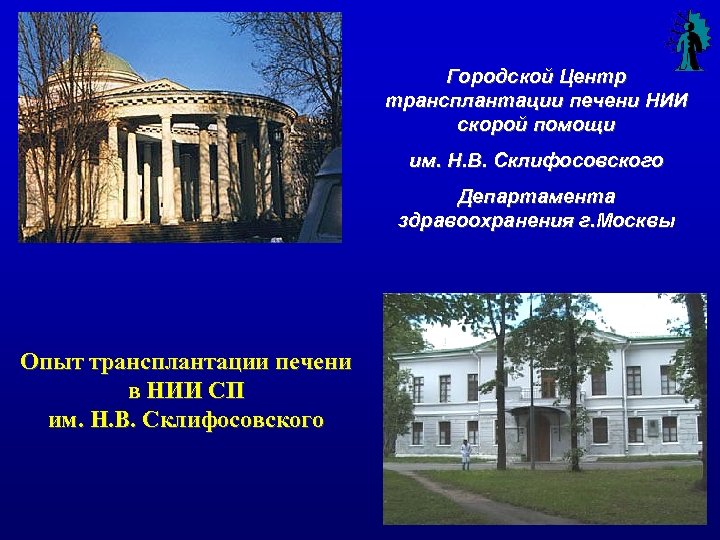 Городской Центр трансплантации печени НИИ скорой помощи

им. Н.В. Склифосовского

Департамента здравоохранения г.Москвы

Опыт трансплантации печени в НИИ СП им. Н.В. Склифосовского